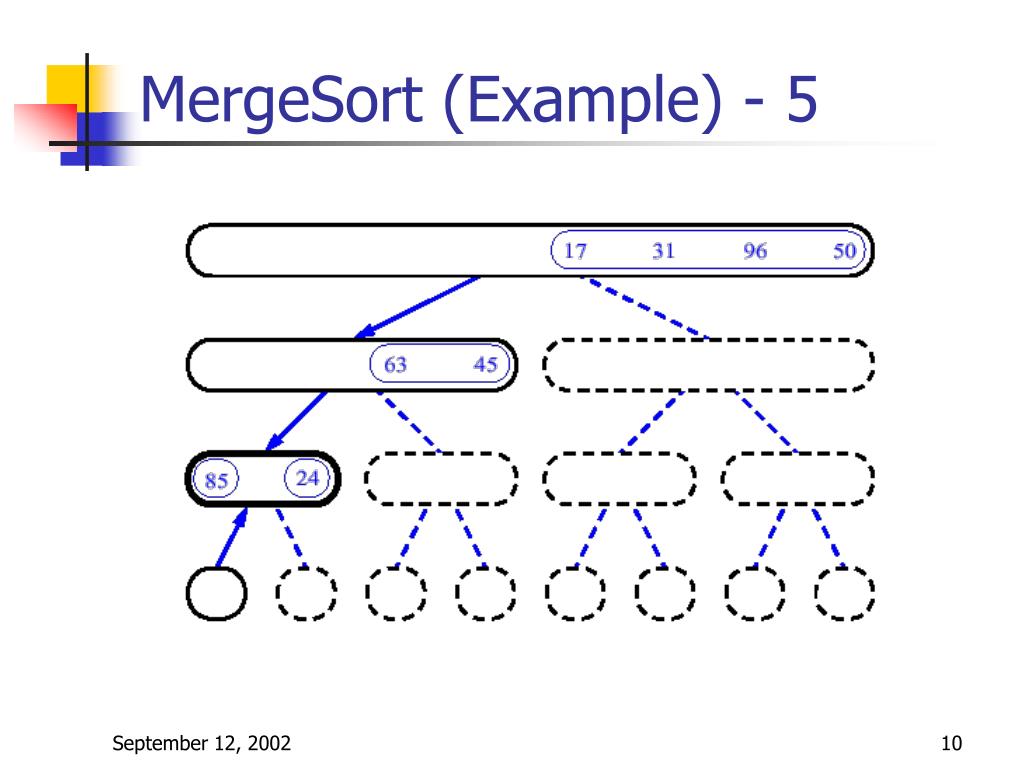 MergeSort (Example) - 5

17 31 96 50

63 45

85 24

September 12, 2002

10